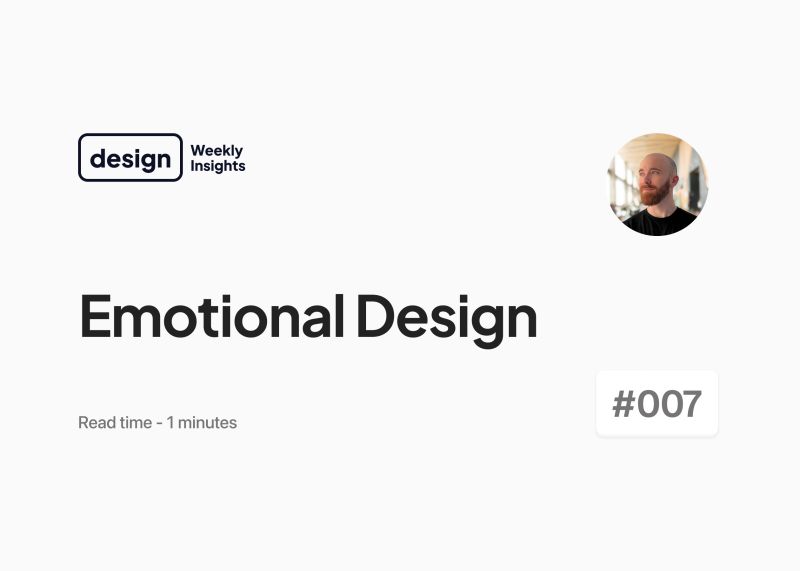 design Weekly Insights

Emotional Design

Read time - 1 minutes

#007